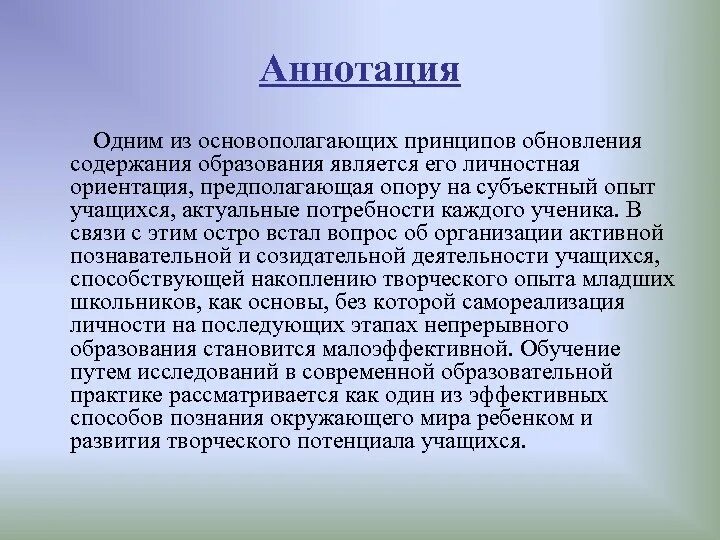 Аннотация

Одним из основополагающих принципов обновления содержания образования является его личностная ориентация, предполагающая опору на субъектный опыт учащихся, актуальные потребности каждого ученика. В связи с этим остро встал вопрос об организации активной познавательной и созидательной деятельности учащихся, способствующей накоплению творческого опыта младших школьников, как основы, без которой самореализация личности на последующих этапах непрерывного образования становится малоэффективной. Обучение путем исследований в современной образовательной практике рассматривается как один из эффективных способов познания окружающего мира ребенком и развития творческого потенциала учащихся.